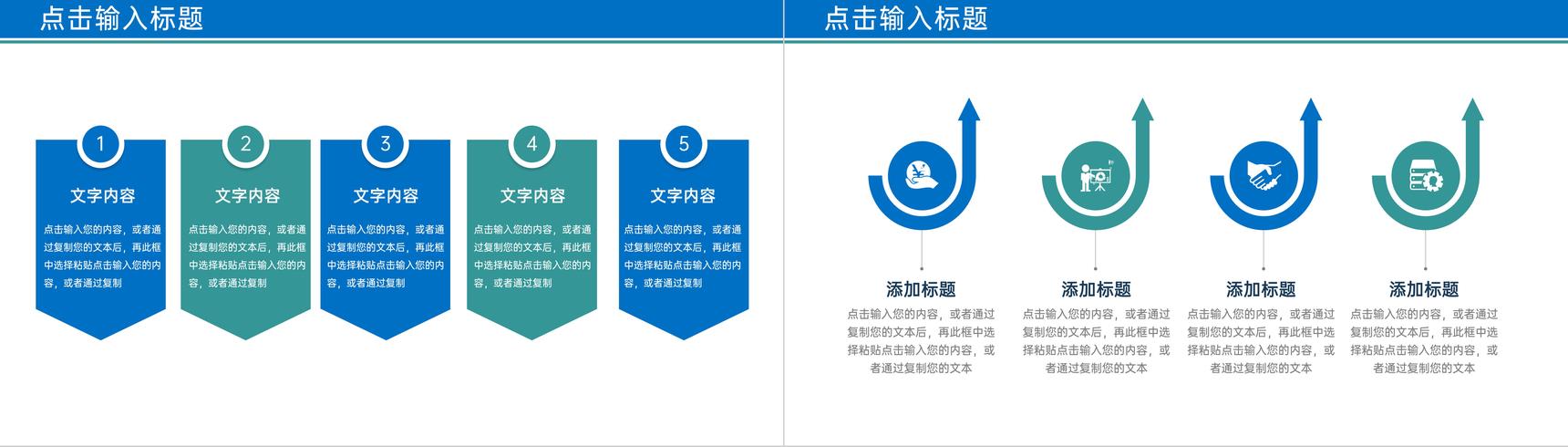 点击输入标题

1
文字内容
点击输入您的内容，或者通过复制您的文本后，再此框中选择粘贴点击输入您的内容，或者通过复制

2
文字内容
点击输入您的内容，或者通过复制您的文本后，再此框中选择粘贴点击输入您的内容，或者通过复制

3
文字内容
点击输入您的内容，或者通过复制您的文本后，再此框中选择粘贴点击输入您的内容，或者通过复制

4
文字内容
点击输入您的内容，或者通过复制您的文本后，再此框中选择粘贴点击输入您的内容，或者通过复制

5
文字内容
点击输入您的内容，或者通过复制您的文本后，再此框中选择粘贴点击输入您的内容，或者通过复制

点击输入标题

添加标题
点击输入您的内容，或者通过复制您的文本后，再此框中选择粘贴点击输入您的内容，或者通过复制您的文本

添加标题
点击输入您的内容，或者通过复制您的文本后，再此框中选择粘贴点击输入您的内容，或者通过复制您的文本

添加标题
点击输入您的内容，或者通过复制您的文本后，再此框中选择粘贴点击输入您的内容，或者通过复制您的文本

添加标题
点击输入您的内容，或者通过复制您的文本后，再此框中选择粘贴点击输入您的内容，或者通过复制您的文本